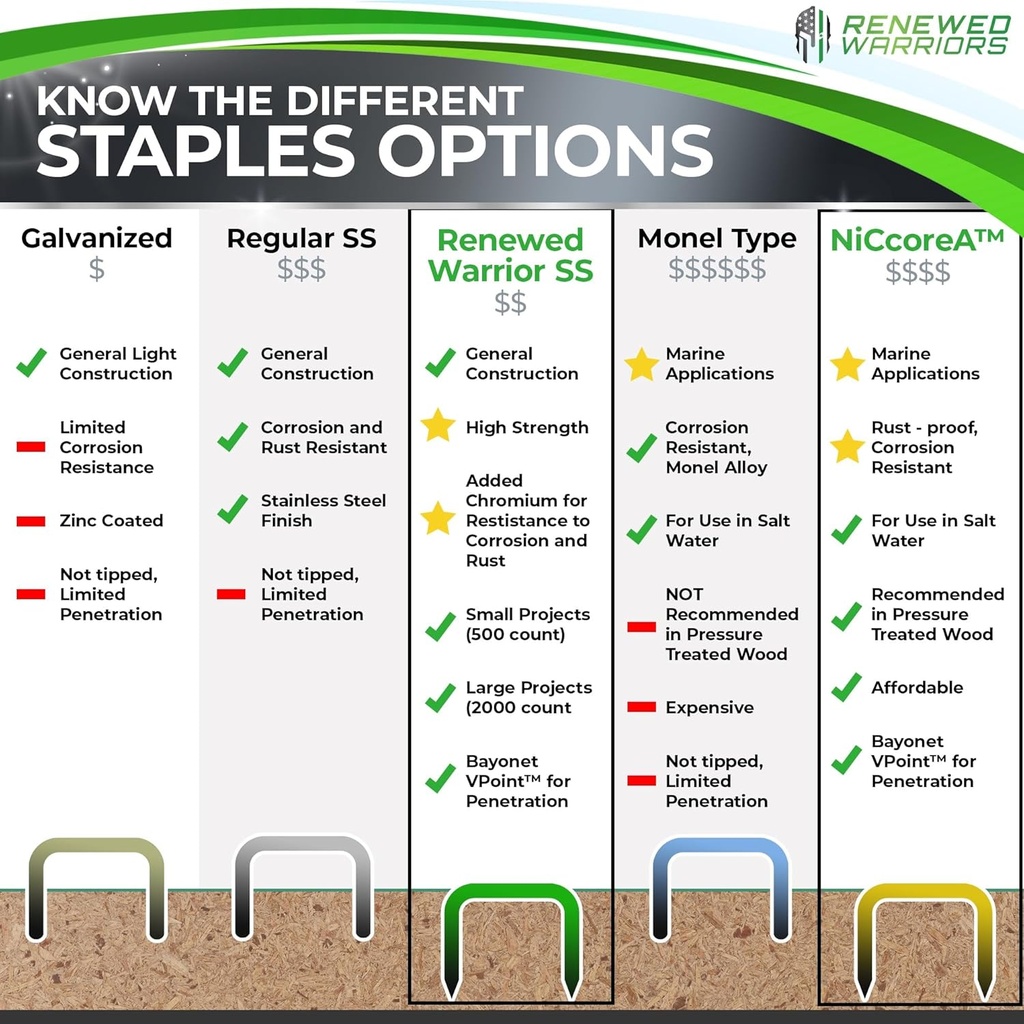 RENEWED WARRIORS

KNOW THE DIFFERENT STAPLES OPTIONS

Galvanized
$

General Light Construction

Limited Corrosion Resistance

Zinc Coated

Not tipped, Limited Penetration

Regular SS
$$$

General Construction

Corrosion and Rust Resistant

Stainless Steel Finish

Not tipped, Limited Penetration

Renewed Warrior SS
$$

General Construction

High Strength

Added Chromium for Restistance to Corrosion and Rust

Small Projects (500 count)

Large Projects (2000 count

Bayonet VPoint™ for Penetration

Monel Type
$$$$$$

Marine Applications

Corrosion Resistant, Monel Alloy

For Use in Salt Water

NOT Recommended in Pressure Treated Wood

Expensive

Not tipped, Limited Penetration

NiCcoreA™
$$$$

Marine Applications

Rust - proof, Corrosion Resistant

For Use in Salt Water

Recommended in Pressure Treated Wood

Affordable

Bayonet VPoint™ for Penetration